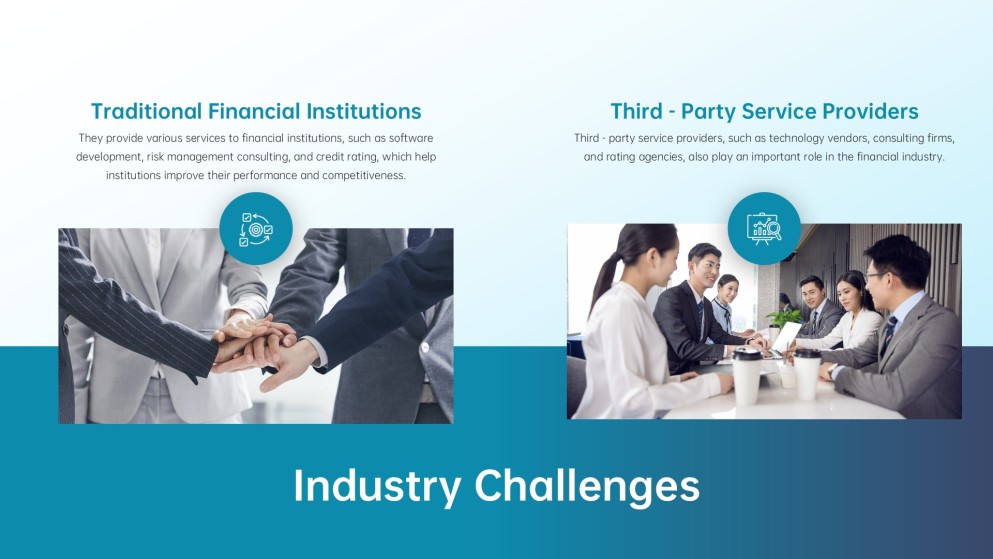 Traditional Financial Institutions

They provide various services to financial institutions, such as software development, risk management consulting, and credit rating, which help institutions improve their performance and competitiveness.

Third - Party Service Providers

Third - party service providers, such as technology vendors, consulting firms, and rating agencies, also play an important role in the financial industry.

Industry Challenges